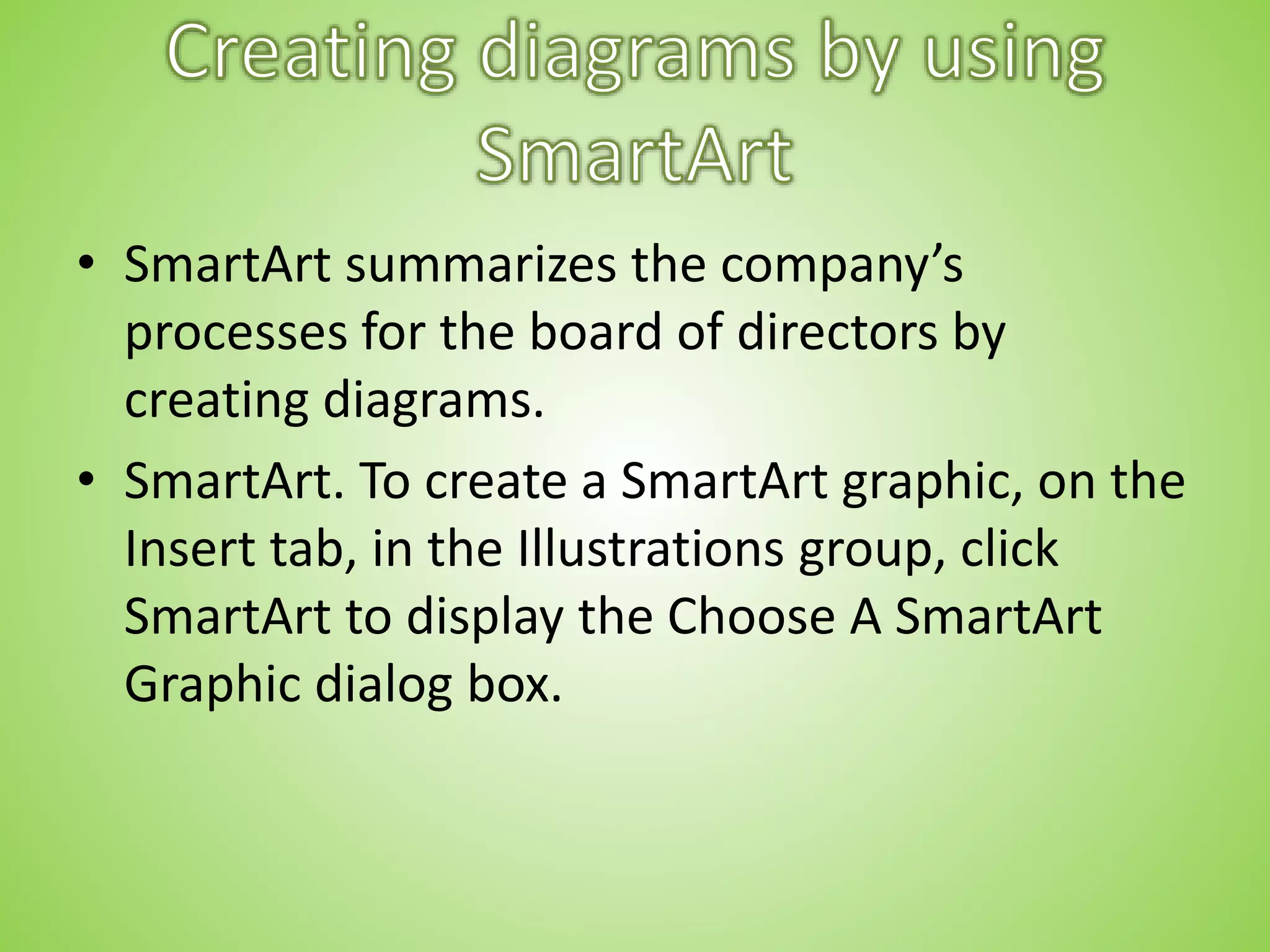 Creating diagrams by using SmartArt

• SmartArt summarizes the company’s processes for the board of directors by creating diagrams.

• SmartArt. To create a SmartArt graphic, on the Insert tab, in the Illustrations group, click SmartArt to display the Choose A SmartArt Graphic dialog box.